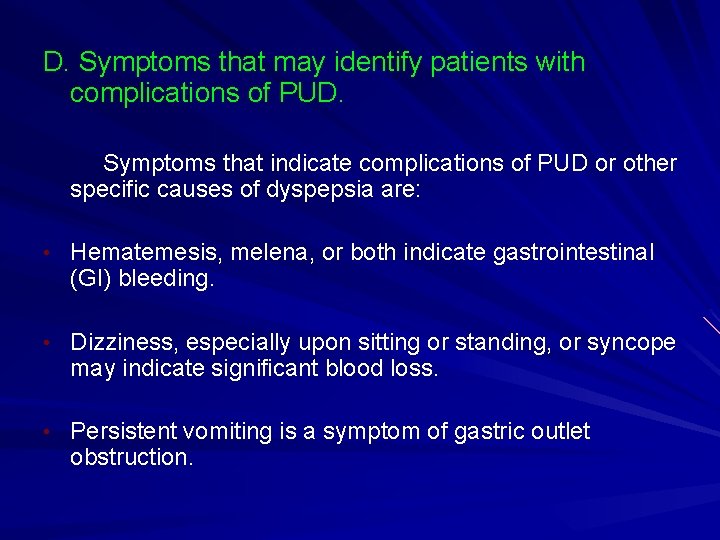 D. Symptoms that may identify patients with complications of PUD.

Symptoms that indicate complications of PUD or other specific causes of dyspepsia are:

• Hematemesis, melena, or both indicate gastrointestinal (GI) bleeding.

• Dizziness, especially upon sitting or standing, or syncope may indicate significant blood loss.

• Persistent vomiting is a symptom of gastric outlet obstruction.